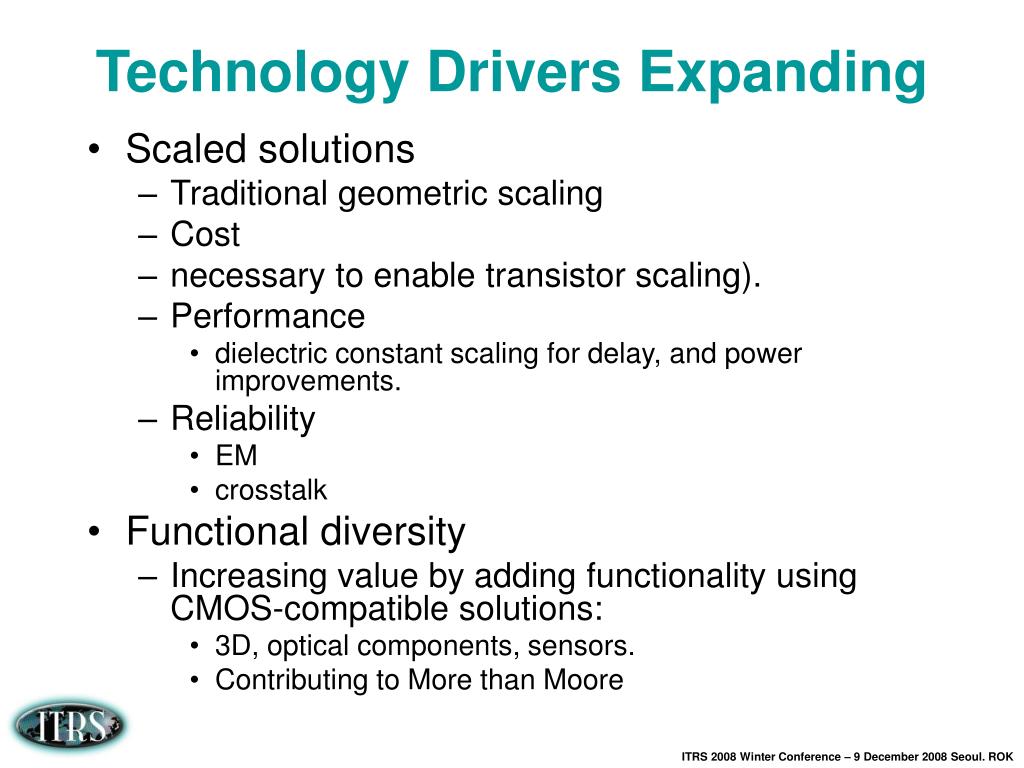 Technology Drivers Expanding

• Scaled solutions
 – Traditional geometric scaling
 – Cost
 – necessary to enable transistor scaling).
 – Performance
  • dielectric constant scaling for delay, and power improvements.
 – Reliability
  • EM
  • crosstalk
• Functional diversity
 – Increasing value by adding functionality using CMOS-compatible solutions:
  • 3D, optical components, sensors.
  • Contributing to More than Moore

ITRS

ITRS 2008 Winter Conference – 9 December 2008 Seoul. ROK